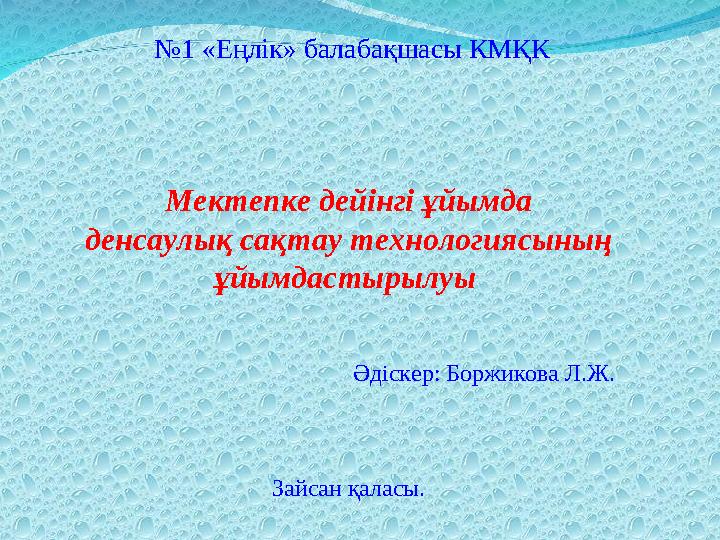 №1 «Еңлік» балабақшасы КМҚК

Мектепке дейінгі ұйымда денсаулық сақтау технологиясының ұйымдастырылуы

Әдіскер: Боржикова Л.Ж.

Зайсан қаласы.